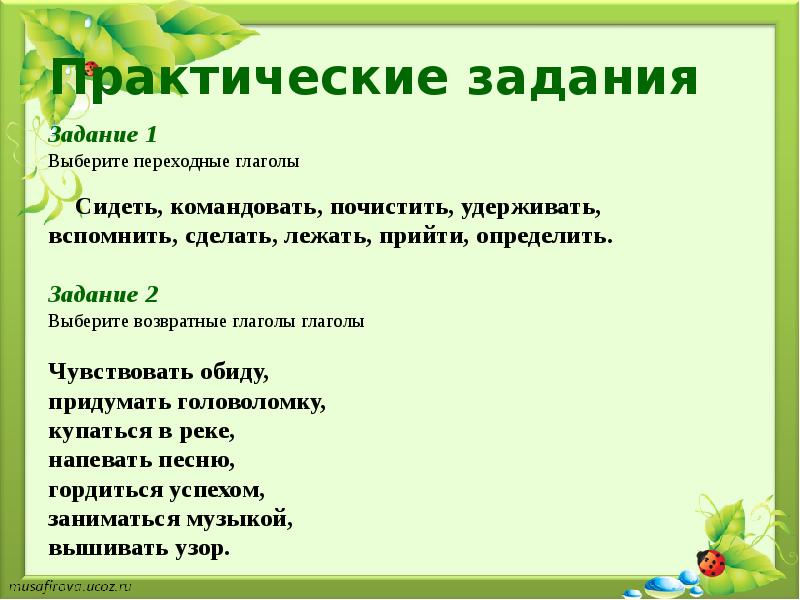 Практические задания

Задание 1
Выберите переходные глаголы

Сидеть, командовать, почистить, удерживать, вспомнить, сделать, лежать, прийти, определить.

Задание 2
Выберите возвратные глаголы глаголы

Чувствовать обиду,
придумать головоломку,
купаться в реке,
напевать песню,
гордиться успехом,
заниматься музыкой,
вышивать узор.

musafirova.ucoz.ru